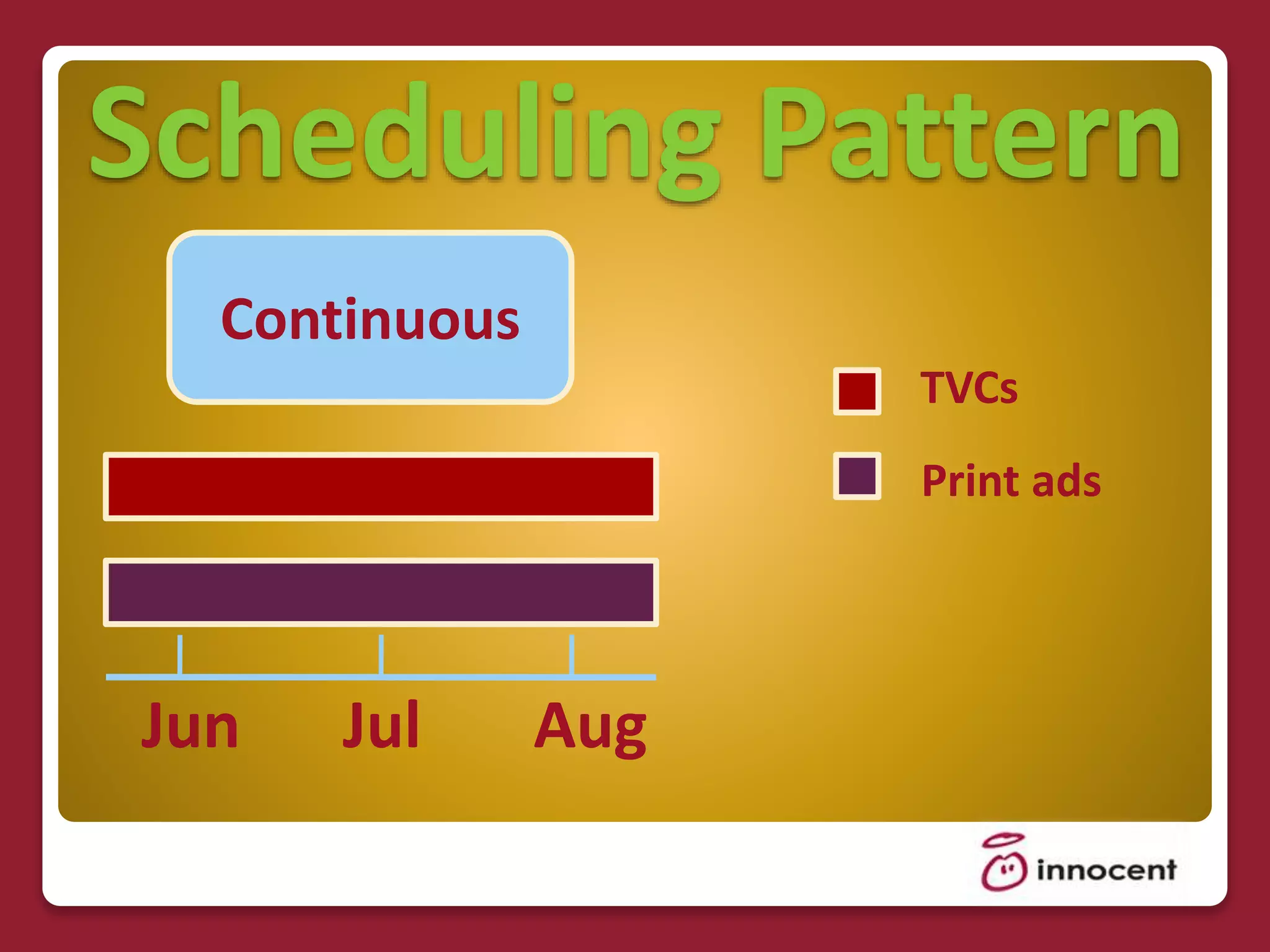 Scheduling Pattern

Continuous

TVCs

Print ads

Jun Jul Aug

innocent